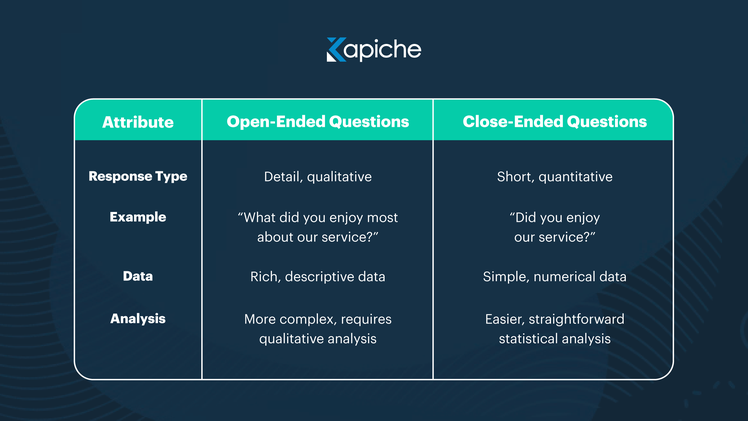 Kapiche

| Attribute | Open-Ended Questions | Close-Ended Questions |
|---|---|---|
| Response Type | Detail, qualitative | Short, quantitative |
| Example | “What did you enjoy most about our service?” | “Did you enjoy our service?” |
| Data | Rich, descriptive data | Simple, numerical data |
| Analysis | More complex, requires qualitative analysis | Easier, straightforward statistical analysis |